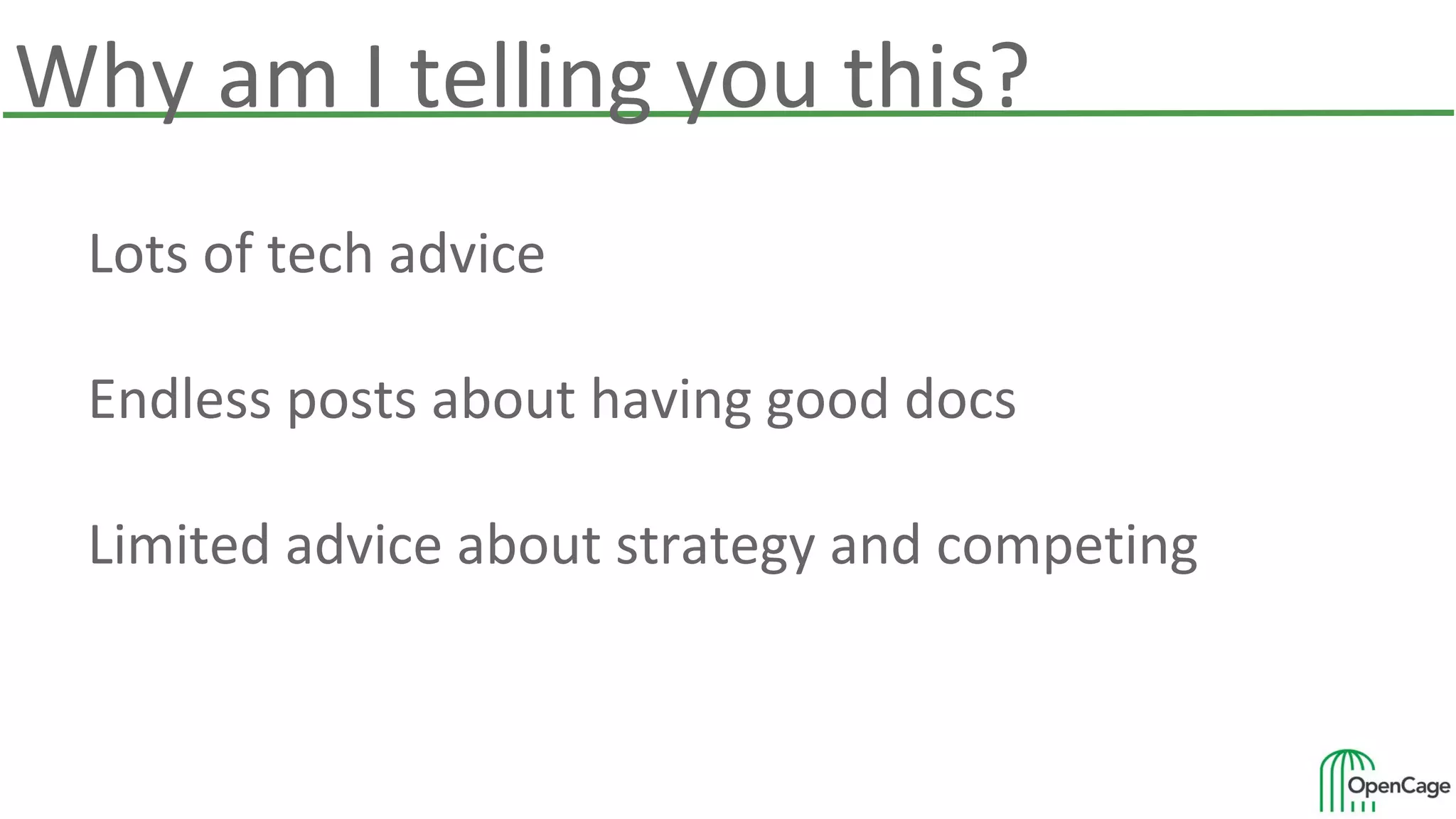 Why am I telling you this?

Lots of tech advice

Endless posts about having good docs

Limited advice about strategy and competing

OpenCage